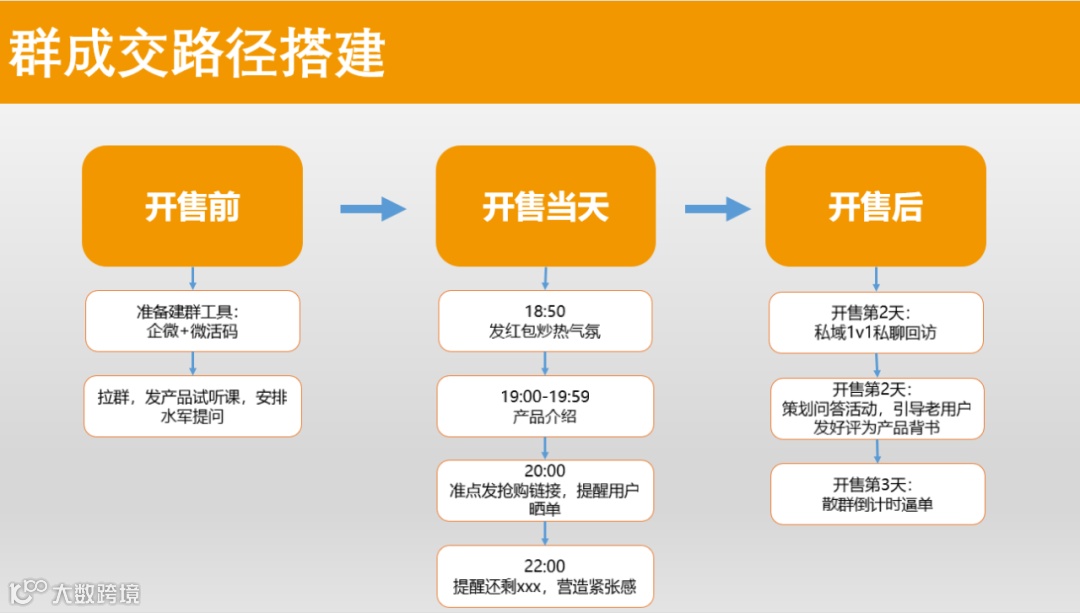 群成交路径搭建

开售前

准备建群工具：
企微+微活码

拉群，发产品试听课，安排水军提问

开售当天

18:50
发红包炒热气氛

19:00-19:59
产品介绍

20:00
准点发抢购链接，提醒用户晒单

22:00
提醒还剩xxx，营造紧张感

开售后

开售第2天：
私域1v1私聊回访

开售第2天：
策划问答活动，引导老用户发好评为产品背书

开售第3天：
散群倒计时逼单

大数跨境